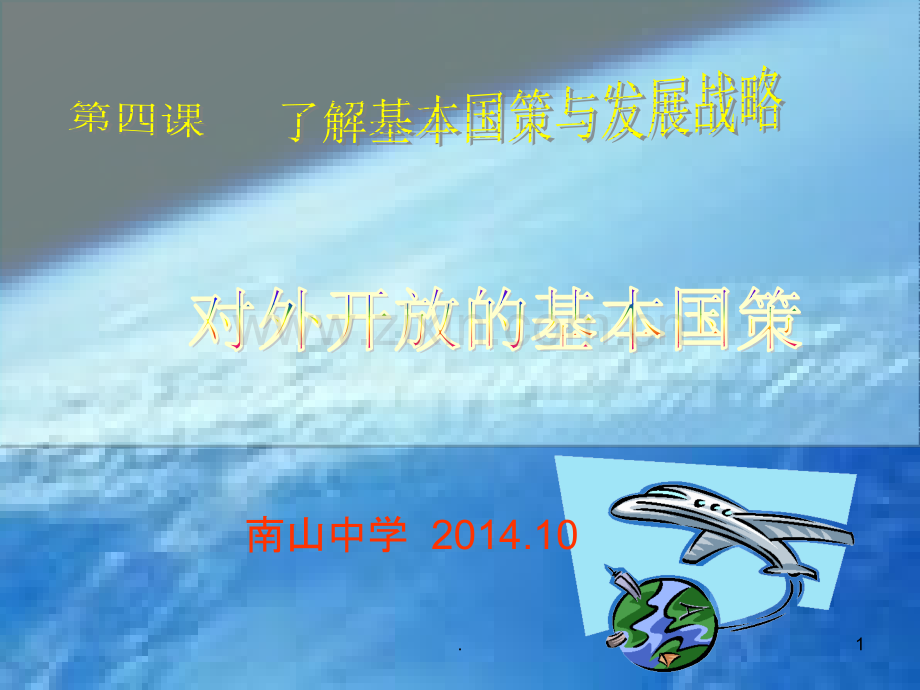 第四课　了解基本国策与发展战略

对外开放的基本国策

南山中学 2014.10

.

1